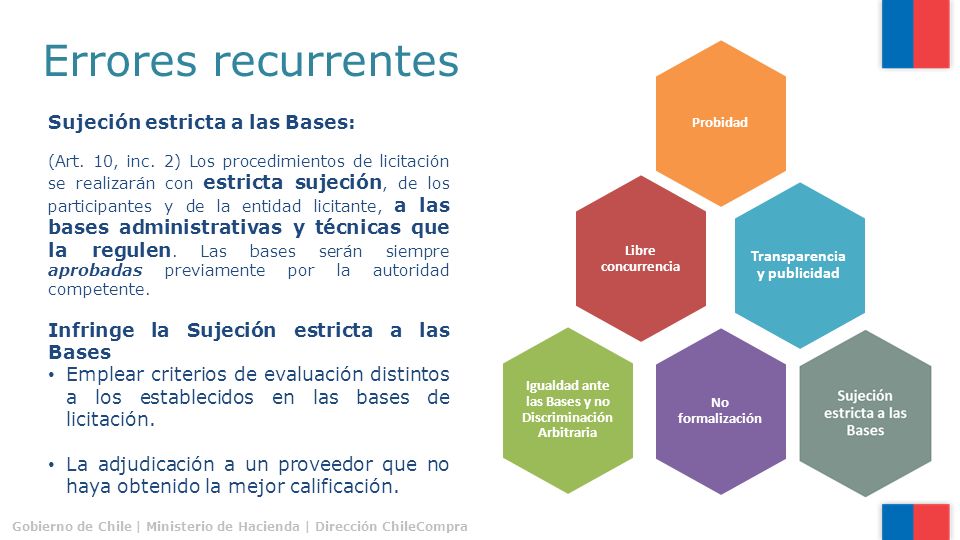 Errores recurrentes

Sujeción estricta a las Bases:

(Art. 10, inc. 2) Los procedimientos de licitación se realizarán con estricta sujeción, de los participantes y de la entidad licitante, a las bases administrativas y técnicas que la regulen. Las bases serán siempre aprobadas previamente por la autoridad competente.

Infringe la Sujeción estricta a las Bases
• Emplear criterios de evaluación distintos a los establecidos en las bases de licitación.

• La adjudicación a un proveedor que no haya obtenido la mejor calificación.

Probidad

Libre concurrencia

Transparencia y publicidad

Igualdad ante las Bases y no Discriminación Arbitraria

No formalización

Sujeción estricta a las Bases

Gobierno de Chile | Ministerio de Hacienda | Dirección ChileCompra